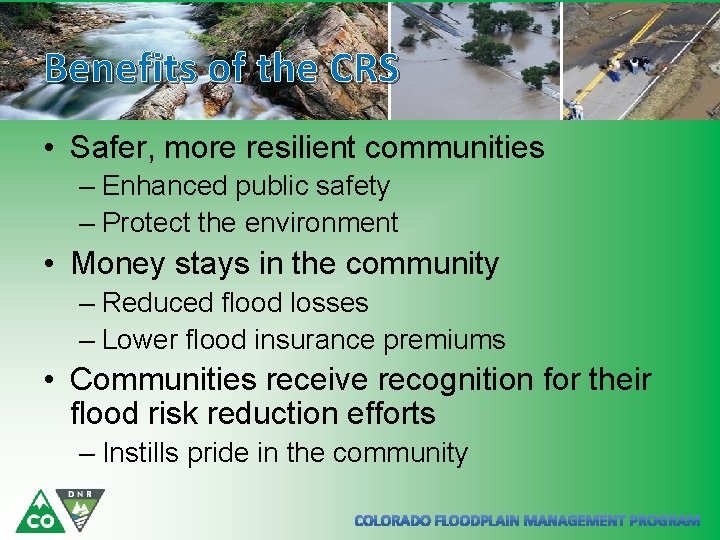 Benefits of the CRS

• Safer, more resilient communities
– Enhanced public safety
– Protect the environment

• Money stays in the community
– Reduced flood losses
– Lower flood insurance premiums

• Communities receive recognition for their flood risk reduction efforts
– Instills pride in the community

CO

DNR

COLORADO FLOODPLAIN MANAGEMENT PROGRAM